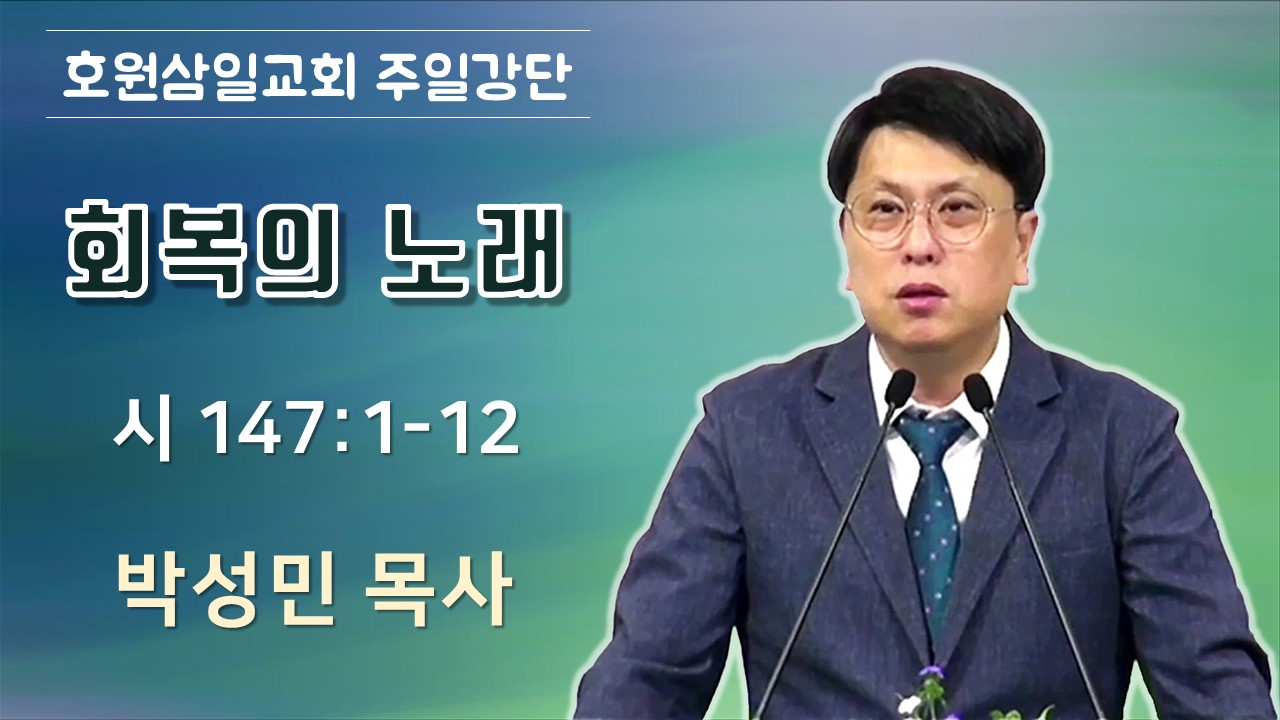 호원삼일교회 주일강단

회복의 노래

시 147:1-12

박성민 목사